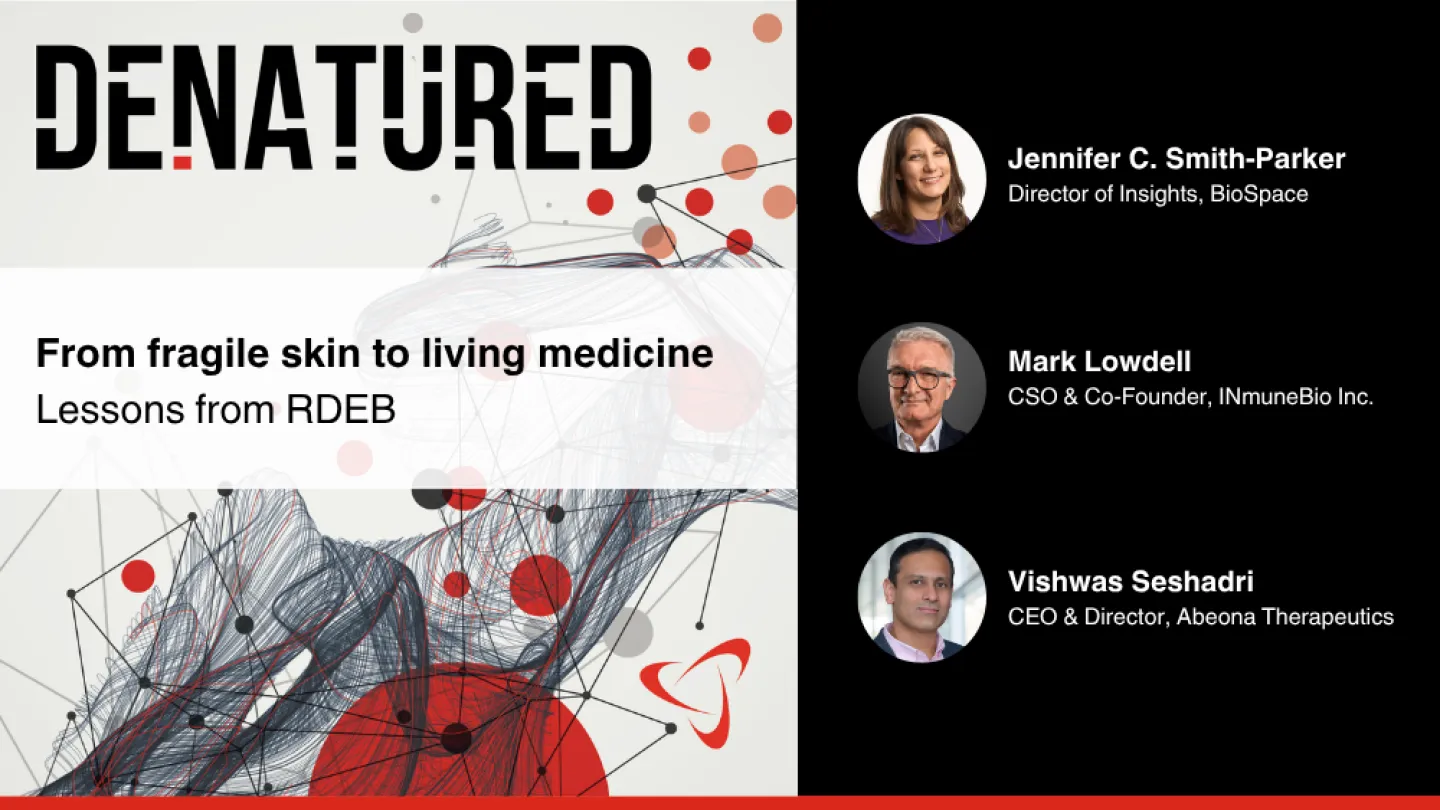 DENATURED

From fragile skin to living medicine
Lessons from RDEB

Jennifer C. Smith-Parker
Director of Insights, BioSpace

Mark Lowdell
CSO & Co-Founder, INmuneBio Inc.

Vishwas Seshadri
CEO & Director, Abeona Therapeutics